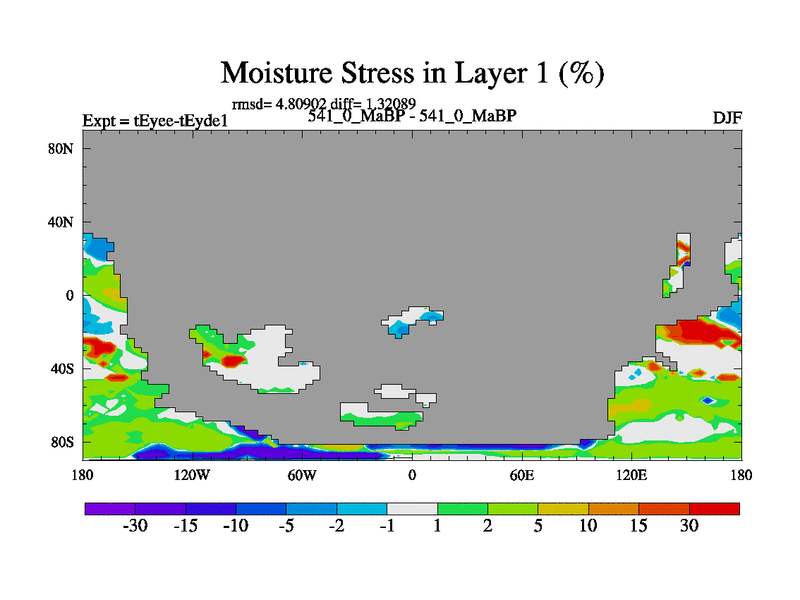 Moisture Stress in Layer 1 (%)

rmsd= 4.80902 diff= 1.32089

Expt = tEyee-tEyde1

541_0_MaBP - 541_0_MaBP

DJF

80N

40N

0

40S

80S

180

120W

60W

0

60E

120E

180

-30 -15 -10 -5 -2 -1 1 2 5 10 15 30